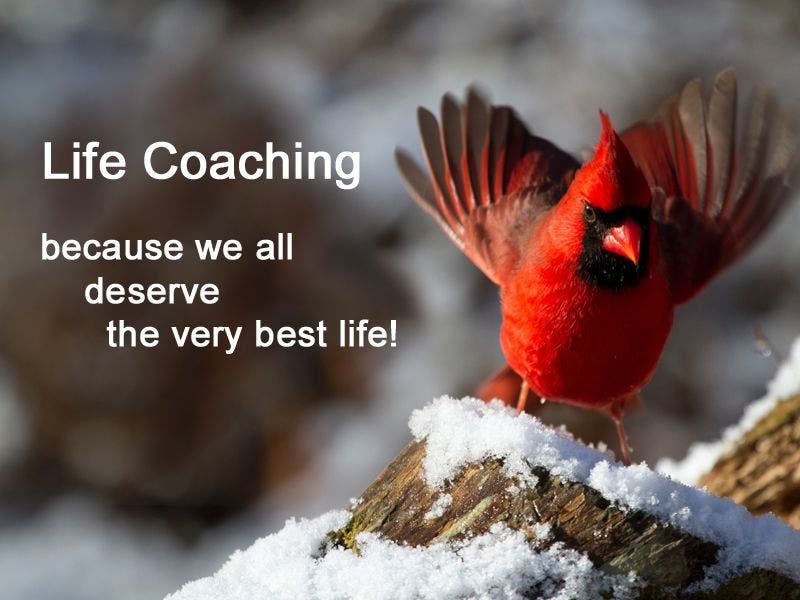 Life Coaching

because we all
deserve
the very best life!